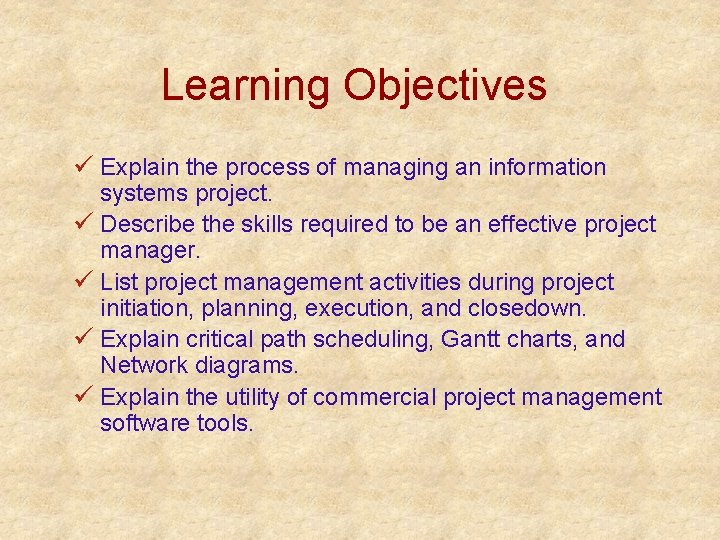 Learning Objectives

✓ Explain the process of managing an information systems project.
✓ Describe the skills required to be an effective project manager.
✓ List project management activities during project initiation, planning, execution, and closedown.
✓ Explain critical path scheduling, Gantt charts, and Network diagrams.
✓ Explain the utility of commercial project management software tools.